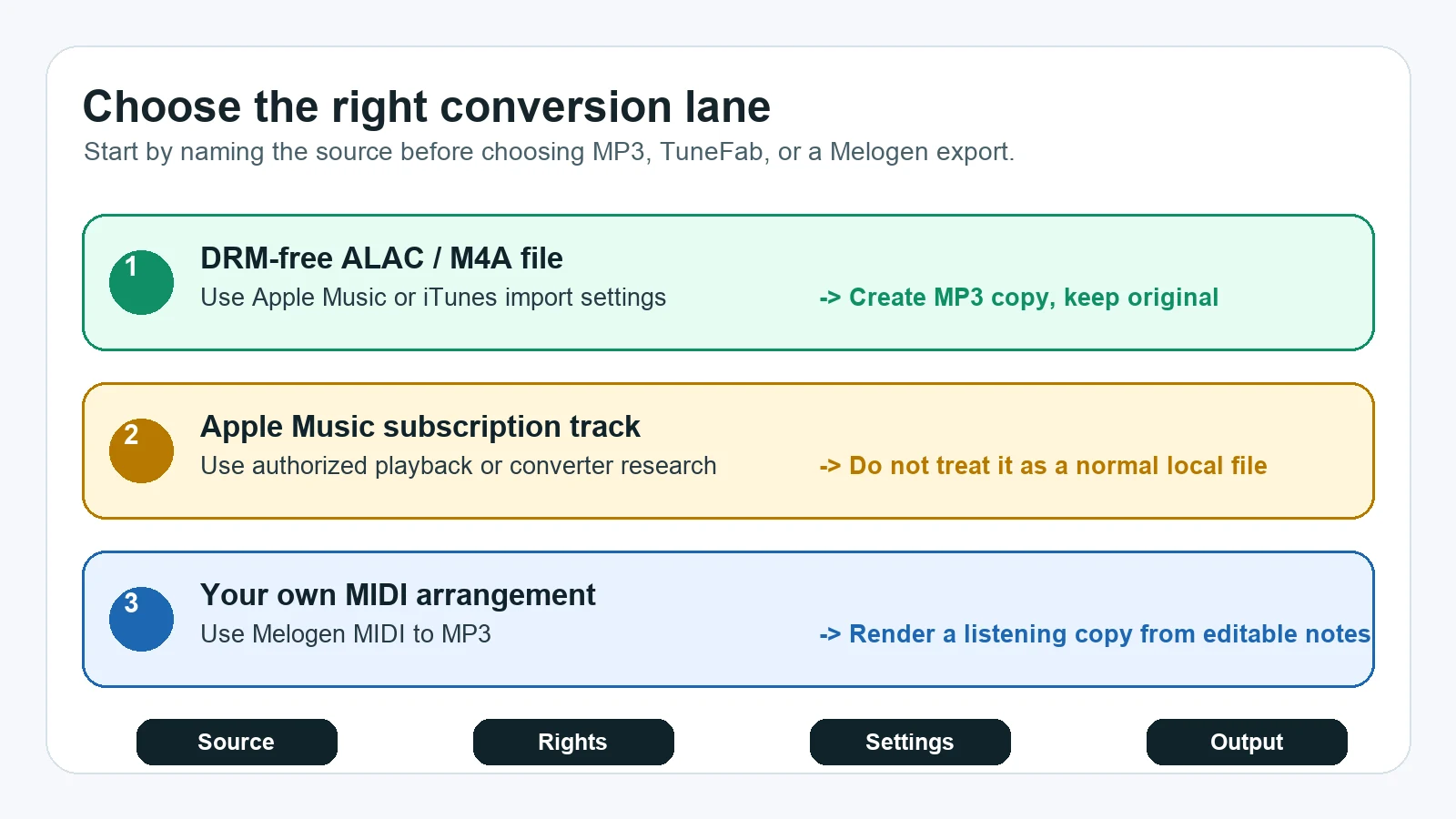 Choose the right conversion lane
Start by naming the source before choosing MP3, TuneFab, or a Melogen export.

1
DRM-free ALAC / M4A file
Use Apple Music or iTunes import settings
-> Create MP3 copy, keep original

2
Apple Music subscription track
Use authorized playback or converter research
-> Do not treat it as a normal local file

3
Your own MIDI arrangement
Use Melogen MIDI to MP3
-> Render a listening copy from editable notes

Source
Rights
Settings
Output